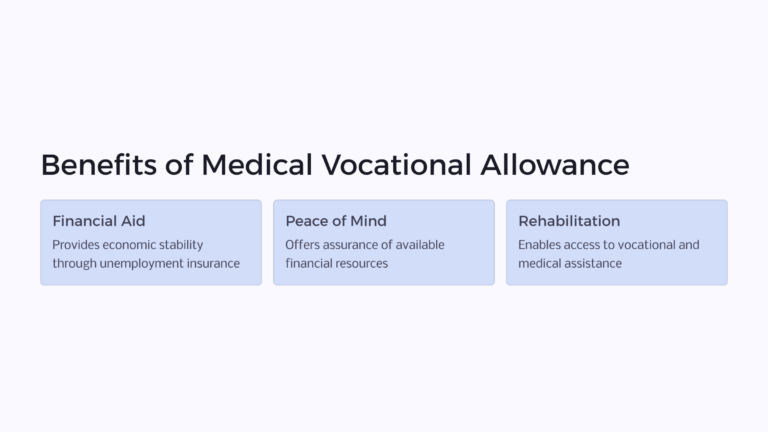 Benefits of Medical Vocational Allowance

Financial Aid

Provides economic stability through unemployment insurance

Peace of Mind

Offers assurance of available financial resources

Rehabilitation

Enables access to vocational and medical assistance